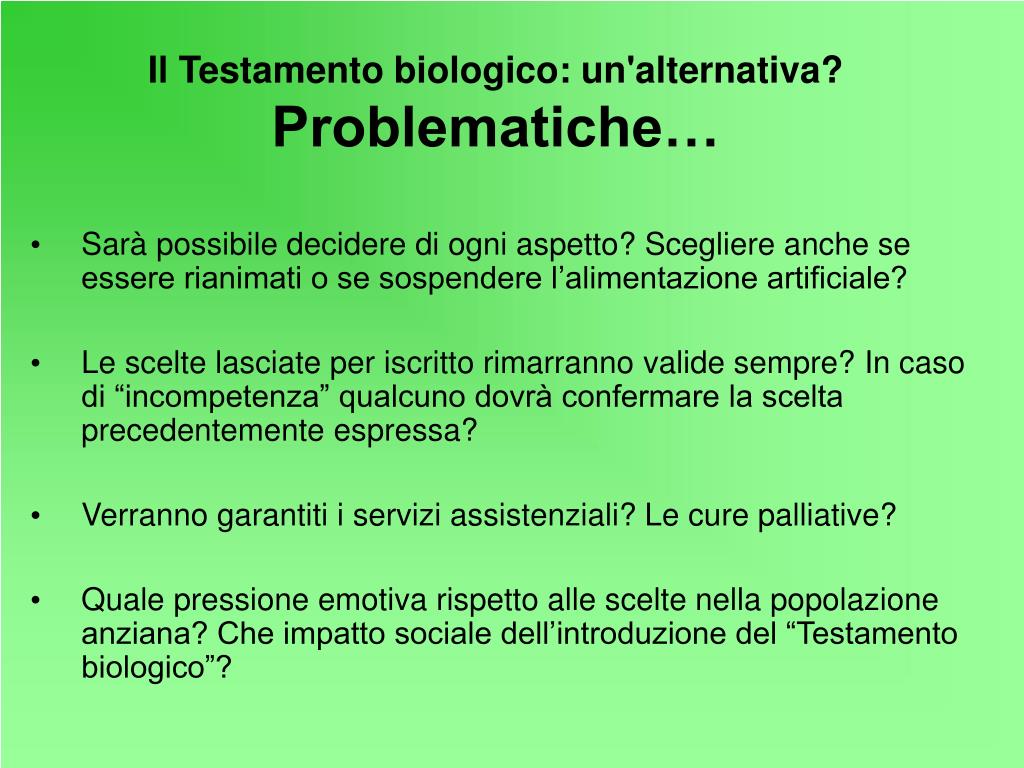 Il Testamento biologico: un'alternativa?
Problematiche…

• Sarà possibile decidere di ogni aspetto? Scegliere anche se essere rianimati o se sospendere l’alimentazione artificiale?

• Le scelte lasciate per iscritto rimarranno valide sempre? In caso di “incompetenza” qualcuno dovrà confermare la scelta precedentemente espressa?

• Verranno garantiti i servizi assistenziali? Le cure palliative?

• Quale pressione emotiva rispetto alle scelte nella popolazione anziana? Che impatto sociale dell’introduzione del “Testamento biologico”?